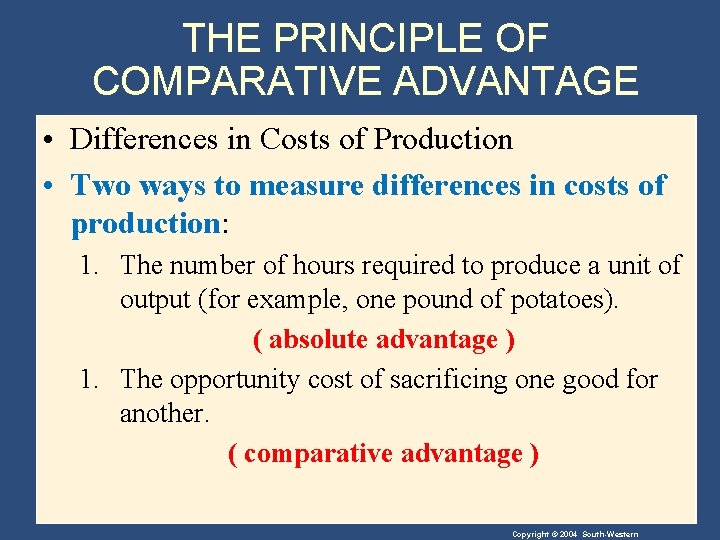 THE PRINCIPLE OF COMPARATIVE ADVANTAGE

• Differences in Costs of Production

• Two ways to measure differences in costs of production:

1. The number of hours required to produce a unit of output (for example, one pound of potatoes).

( absolute advantage )

1. The opportunity cost of sacrificing one good for another.

( comparative advantage )

Copyright © 2004 South-Western